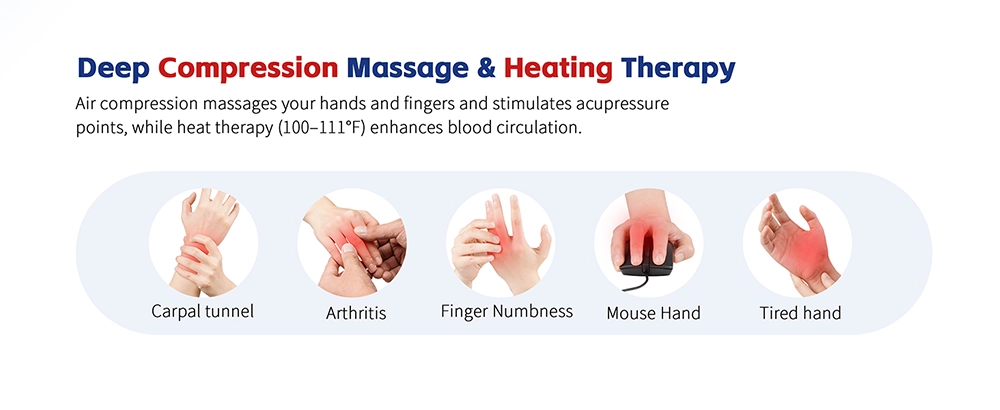 Deep Compression Massage & Heating Therapy

Air compression massages your hands and fingers and stimulates acupressure points, while heat therapy (100–111°F) enhances blood circulation.

Carpal tunnel

Arthritis

Finger Numbness

Mouse Hand

Tired hand